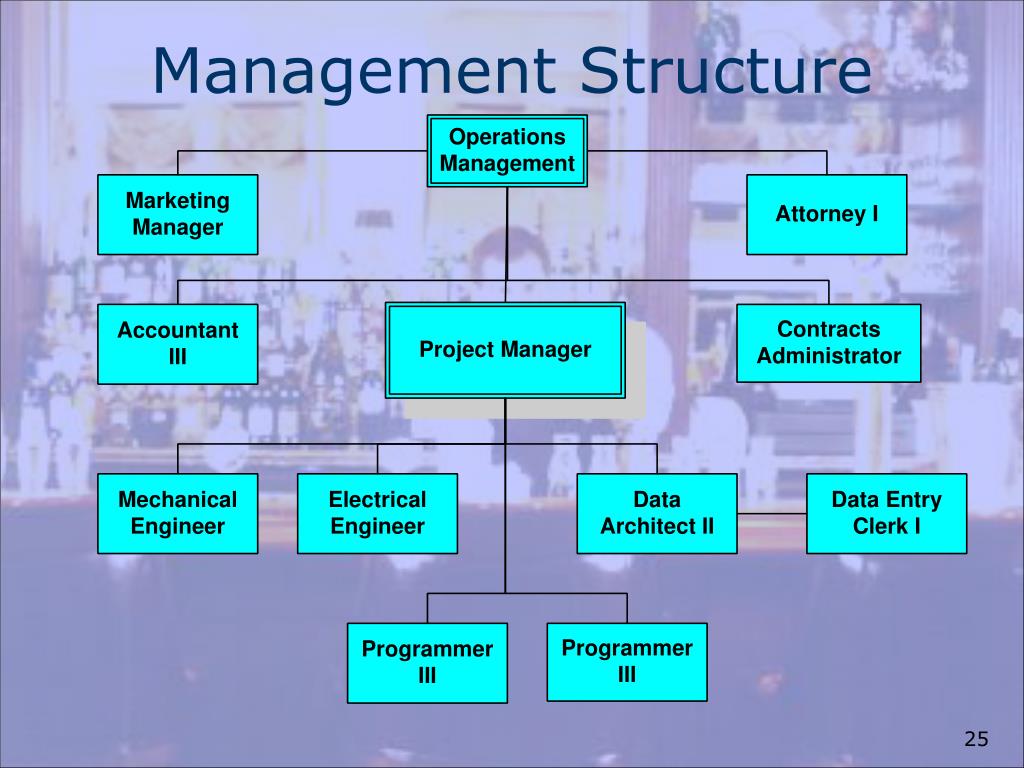 Management Structure

Operations Management

Marketing Manager

Attorney I

Accountant III

Project Manager

Contracts Administrator

Mechanical Engineer

Electrical Engineer

Data Architect II

Data Entry Clerk I

Programmer III

Programmer III

25